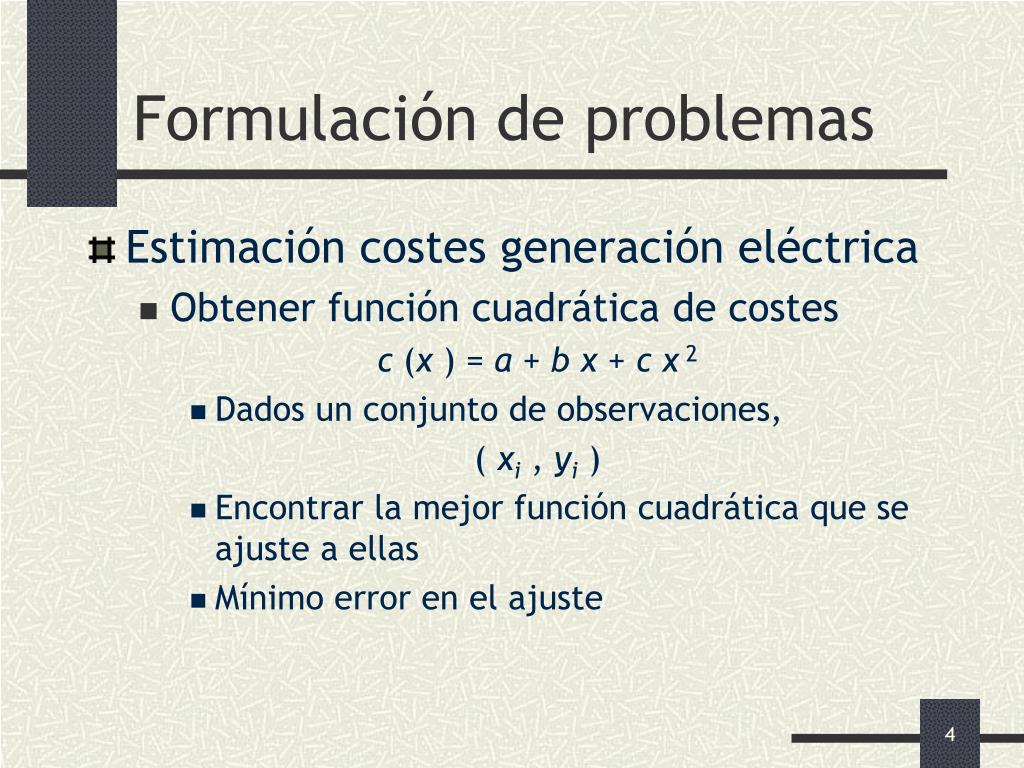 Formulación de problemas

Estimación costes generación eléctrica

Obtener función cuadrática de costes

$c(x) = a + b x + c x^2$

Dados un conjunto de observaciones,

$(x_i, y_i)$

Encontrar la mejor función cuadrática que se ajuste a ellas

Mínimo error en el ajuste

4